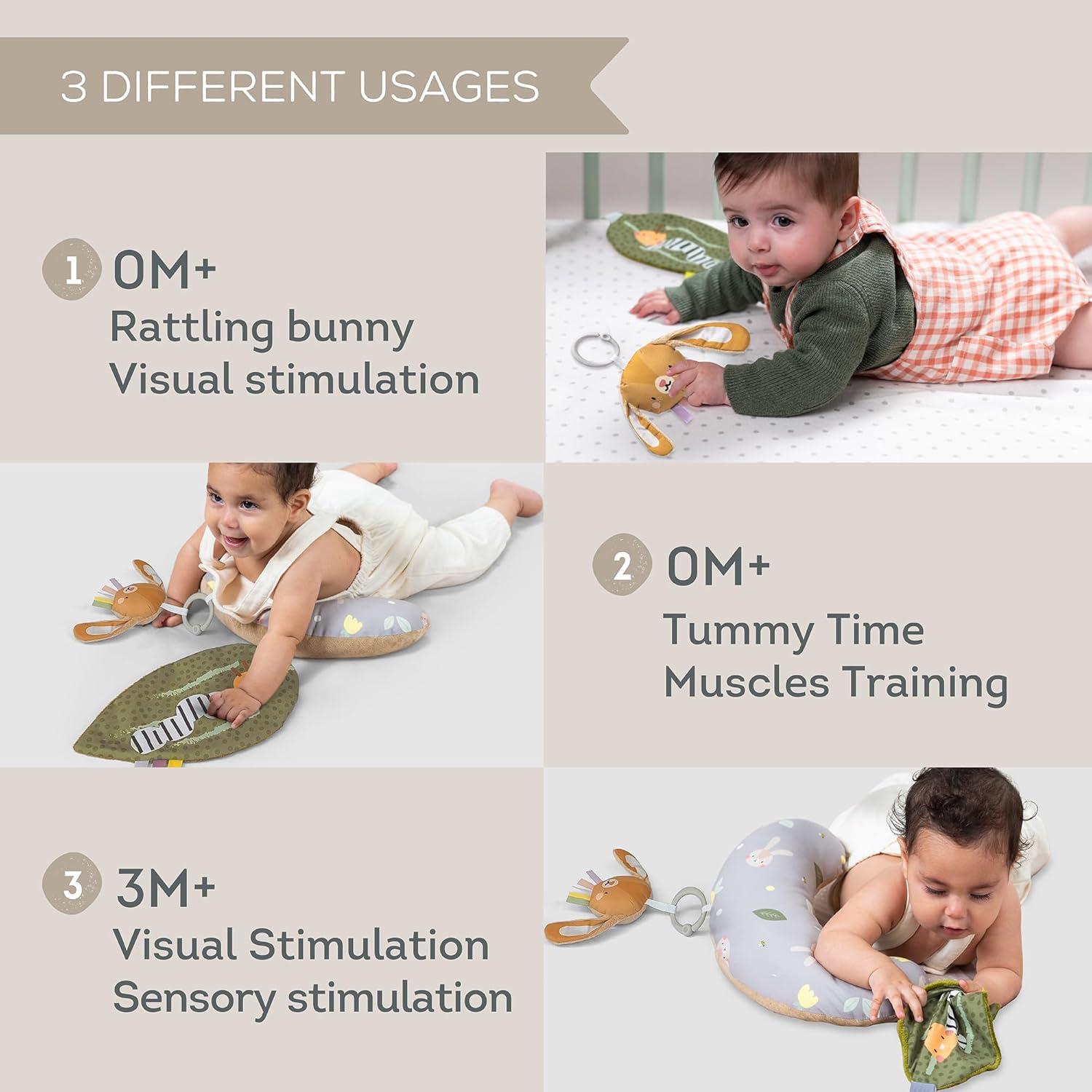 3 DIFFERENT USAGES

1 0M+
Rattling bunny
Visual stimulation

2 0M+
Tummy Time
Muscles Training

3 3M+
Visual Stimulation
Sensory stimulation